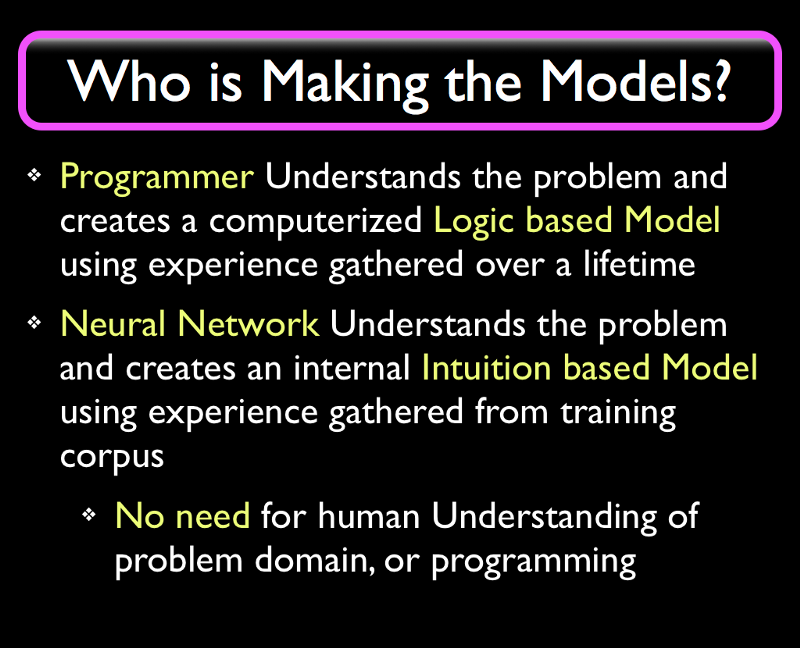 Who is Making the Models?

❖ Programmer Understands the problem and creates a computerized Logic based Model using experience gathered over a lifetime

❖ Neural Network Understands the problem and creates an internal Intuition based Model using experience gathered from training corpus

❖ No need for human Understanding of problem domain, or programming